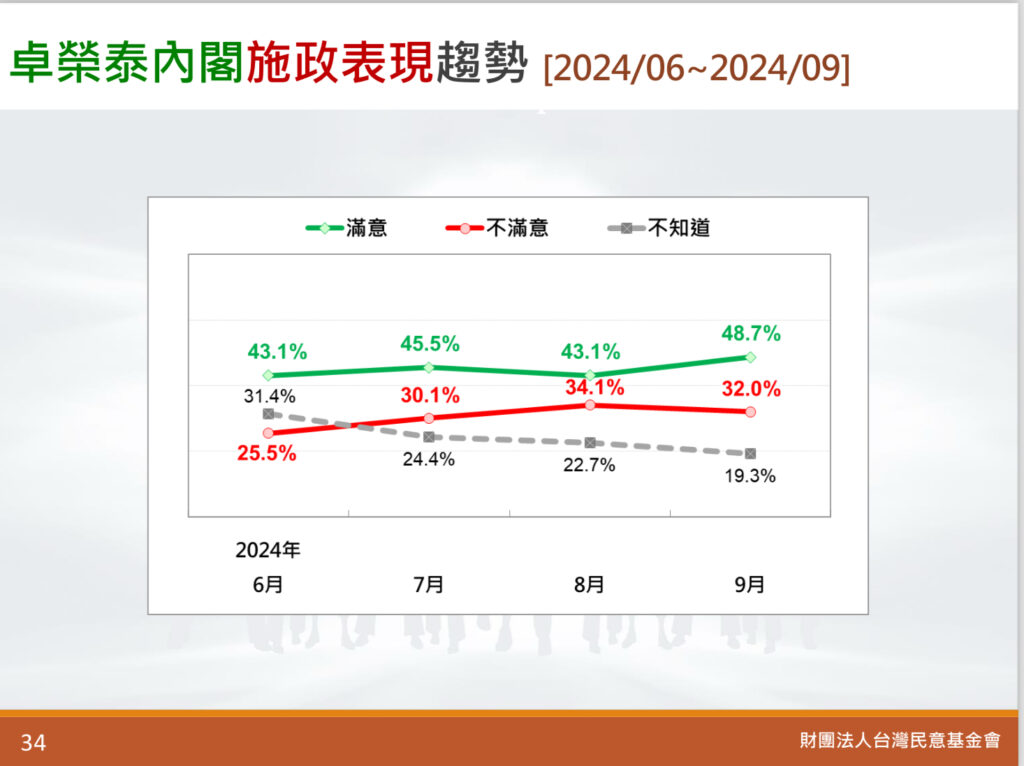 卓榮泰內閣施政表現趨勢 [2024/06~2024/09]

滿意 不滿意 不知道

43.1%
45.5%
43.1%
48.7%

31.4%
30.1%
34.1%
32.0%

25.5%
24.4%
22.7%
19.3%

2024年
6月
7月
8月
9月

34

財團法人台灣民意基金會